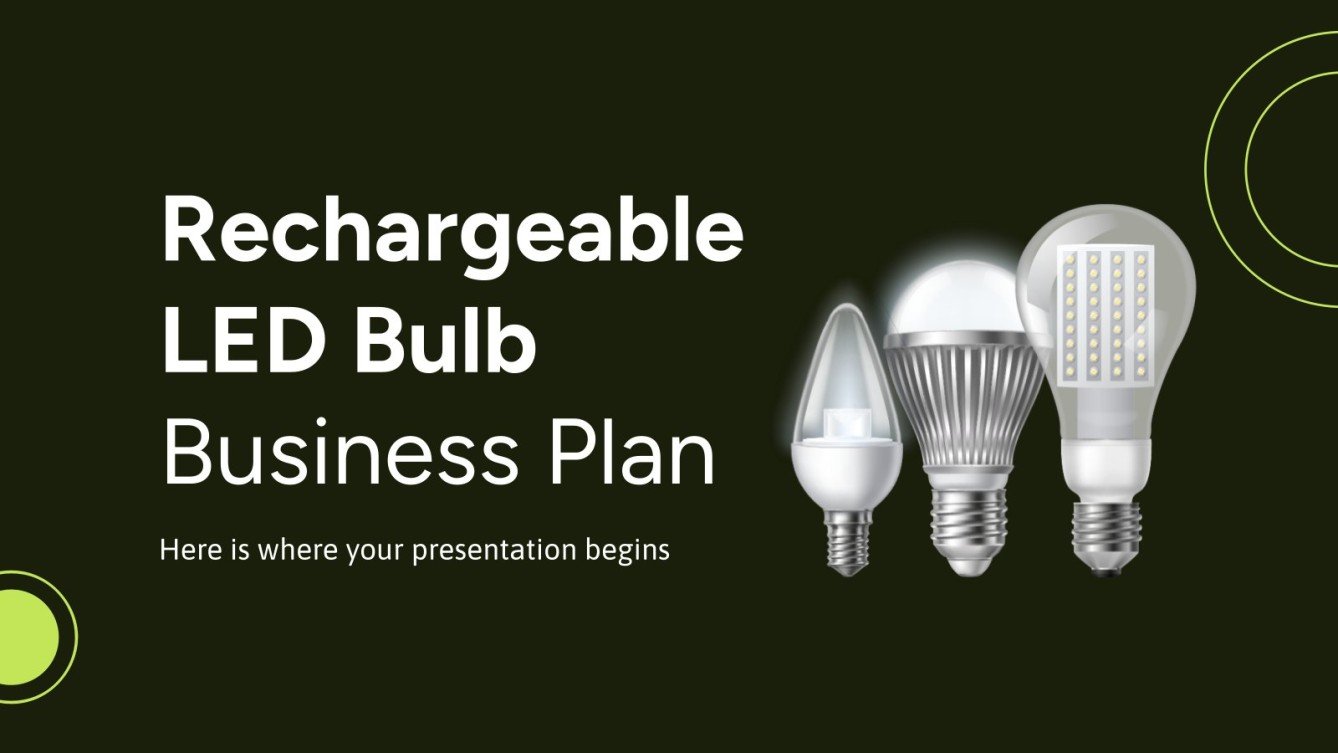 Rechargeable LED Bulb Business Plan

Here is where your presentation begins